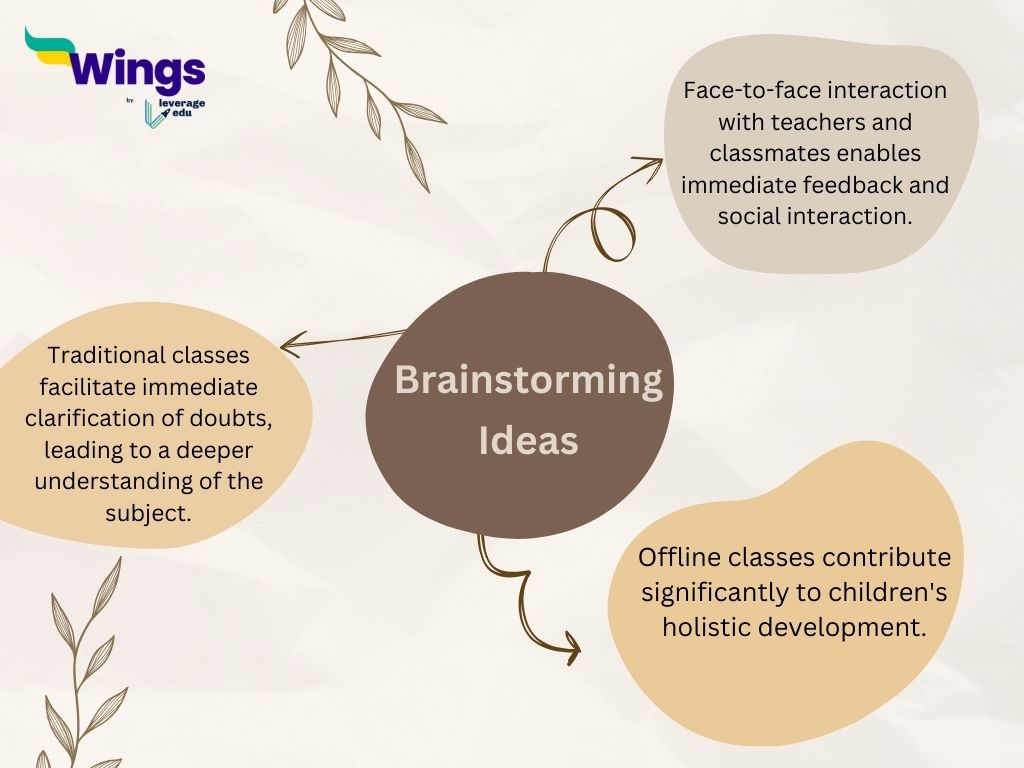 Wings
by leverage edu

Face-to-face interaction with teachers and classmates enables immediate feedback and social interaction.

Traditional classes facilitate immediate clarification of doubts, leading to a deeper understanding of the subject.

Brainstorming Ideas

Offline classes contribute significantly to children's holistic development.